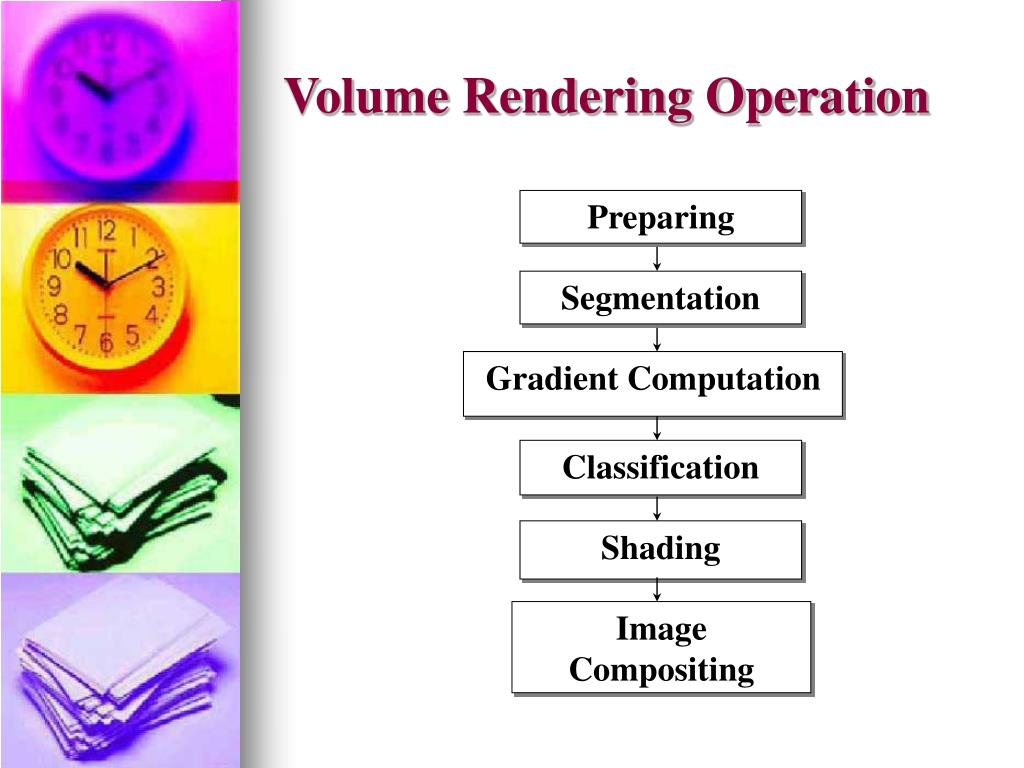 Volume Rendering Operation

Preparing

Segmentation

Gradient Computation

Classification

Shading

Image Compositing